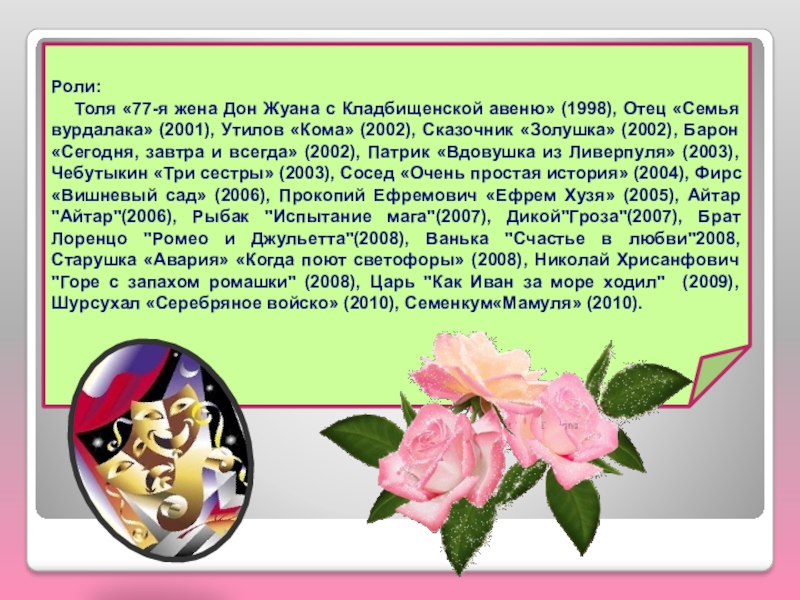 Роли:

Толя «77-я жена Дон Жуана с Кладбищенской авеню» (1998), Отец «Семья вурдалака» (2001), Утилов «Кома» (2002), Сказочник «Золушка» (2002), Барон «Сегодня, завтра и всегда» (2002), Патрик «Вдовушка из Ливерпуля» (2003), Чебутыкин «Три сестры» (2003), Сосед «Очень простая история» (2004), Фирс «Вишневый сад» (2006), Прокопий Ефремович «Ефрем Хузя» (2005), Айтар "Айтар"(2006), Рыбак "Испытание мага"(2007), Дикой"Гроза"(2007), Брат Лоренцо "Ромео и Джульетта"(2008), Ванька "Счастье в любви"2008, Старушка «Авария» «Когда поют светофоры» (2008), Николай Хрисанфович "Горе с запахом ромашки" (2008), Царь "Как Иван за море ходил" (2009), Шурсухал «Серебряное войско» (2010), Семенкум«Мамуля» (2010).